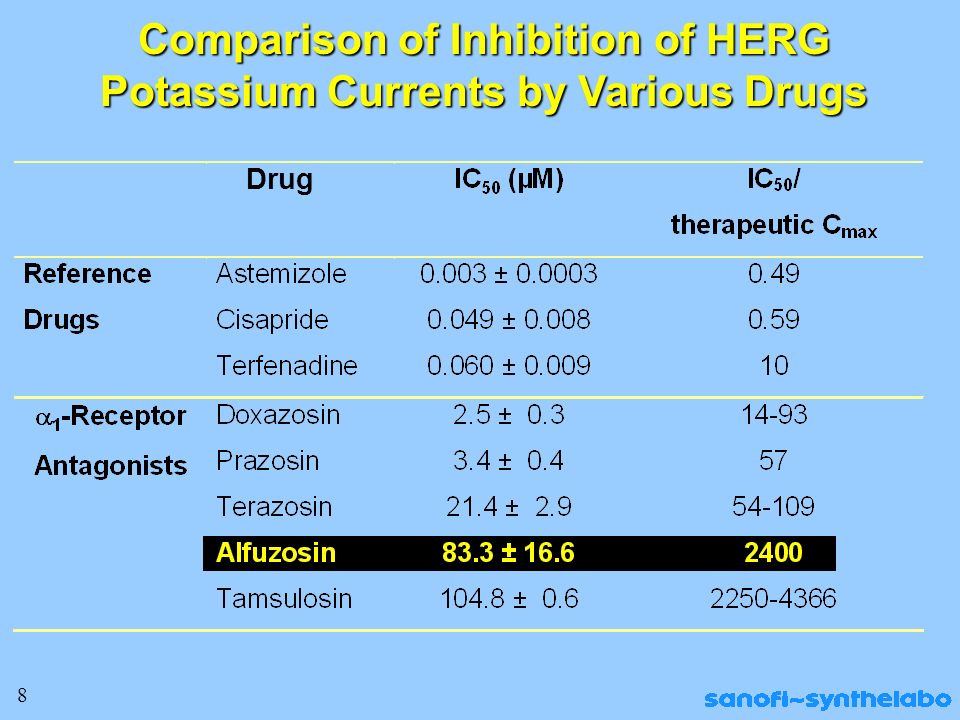 Comparison of Inhibition of HERG Potassium Currents by Various Drugs

| | Drug | $IC_{50}$ (μM) | $IC_{50}$/ therapeutic $C_{max}$ |
|---|---|---|---|
| Reference Drugs | Astemizole | 0.003 ± 0.0003 | 0.49 |
| | Cisapride | 0.049 ± 0.008 | 0.59 |
| | Terfenadine | 0.060 ± 0.009 | 10 |
| $\alpha_1$-Receptor Antagonists | Doxazosin | 2.5 ± 0.3 | 14-93 |
| | Prazosin | 3.4 ± 0.4 | 57 |
| | Terazosin | 21.4 ± 2.9 | 54-109 |
| | Alfuzosin | 83.3 ± 16.6 | 2400 |
| | Tamsulosin | 104.8 ± 0.6 | 2250-4366 |

8

sanofi~synthelabo